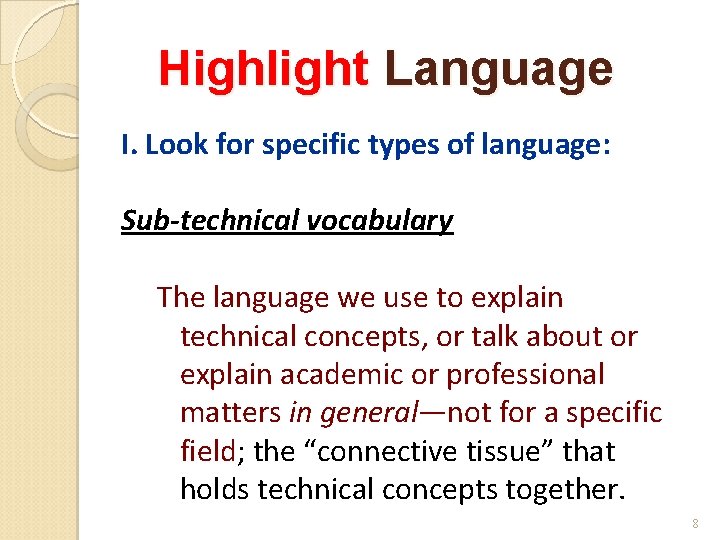 Highlight Language

I. Look for specific types of language:

Sub-technical vocabulary

The language we use to explain technical concepts, or talk about or explain academic or professional matters in general—not for a specific field; the “connective tissue” that holds technical concepts together.

8